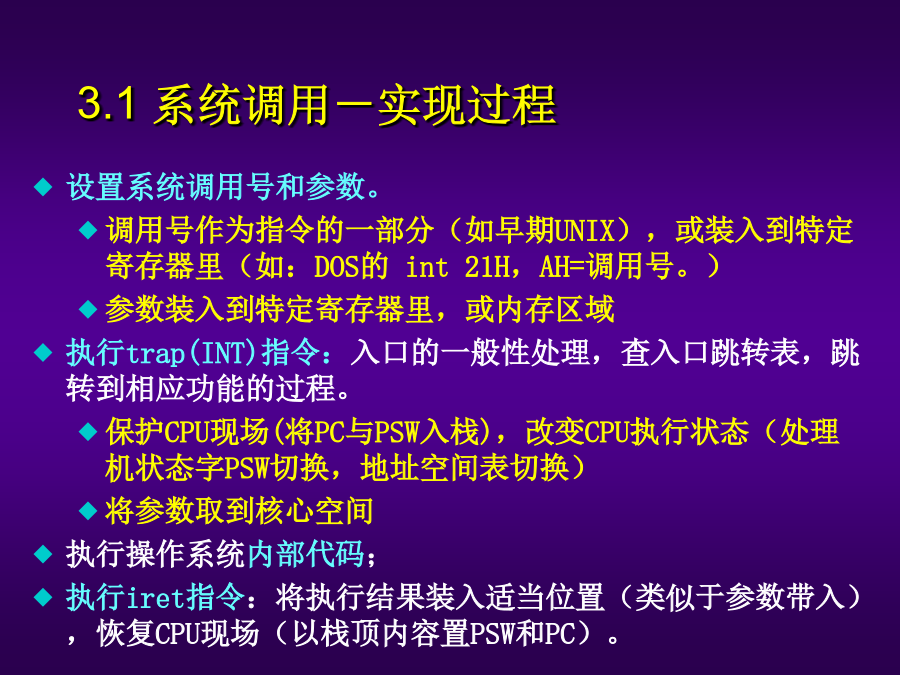 3.1 系统调用－实现过程

◆ 设置系统调用号和参数。

◆ 调用号作为指令的一部分（如早期UNIX），或装入到特定寄存器里（如：DOS的 int 21H，AH=调用号。）

◆ 参数装入到特定寄存器里，或内存区域

◆ 执行trap(INT)指令：入口的一般性处理，查入口跳转表，跳转到相应功能的过程。

◆ 保护CPU现场(将PC与PSW入栈)，改变CPU执行状态（处理机状态字PSW切换，地址空间表切换）

◆ 将参数取到核心空间

◆ 执行操作系统内部代码；

◆ 执行iret指令：将执行结果装入适当位置（类似于参数带入），恢复CPU现场（以栈顶内容置PSW和PC）。